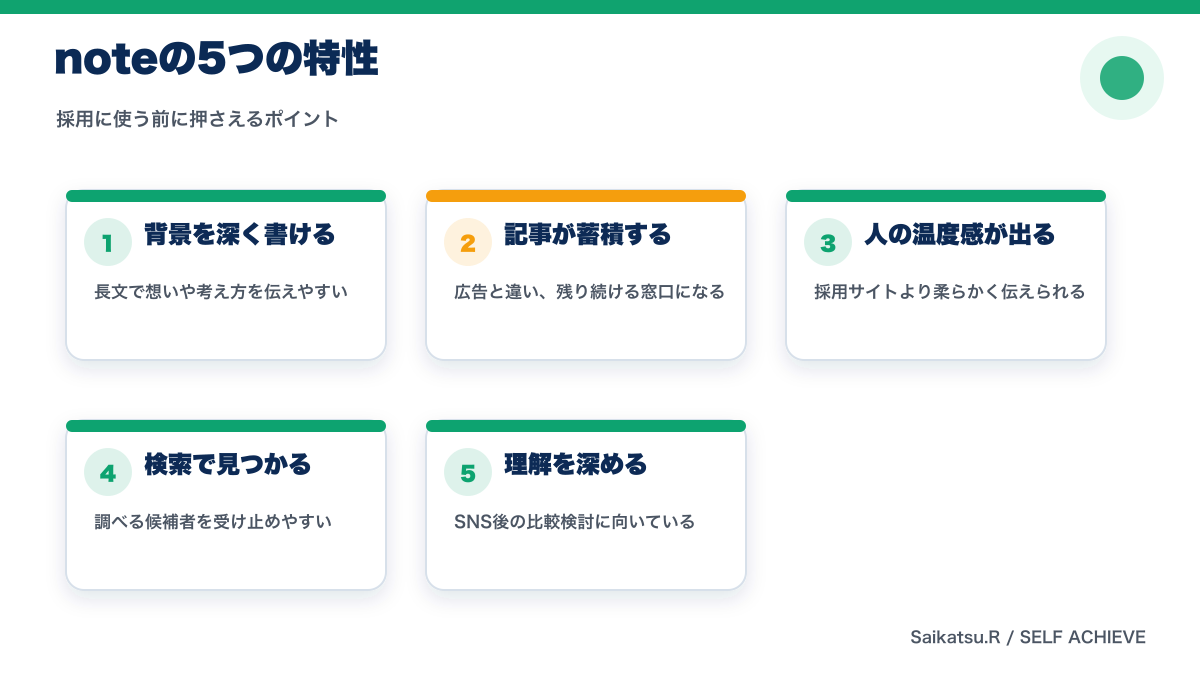 noteの5つの特性

採用に使う前に押さえるポイント

1 背景を深く書ける

長文で想いや考え方を伝えやすい

2 記事が蓄積する

広告と違い、残り続ける窓口になる

3 人の温度感が出る

採用サイトより柔らかく伝えられる

4 検索で見つかる

調べる候補者を受け止めやすい

5 理解を深める

SNS後の比較検討に向いている

Saikatsu.R / SELF ACHIEVE